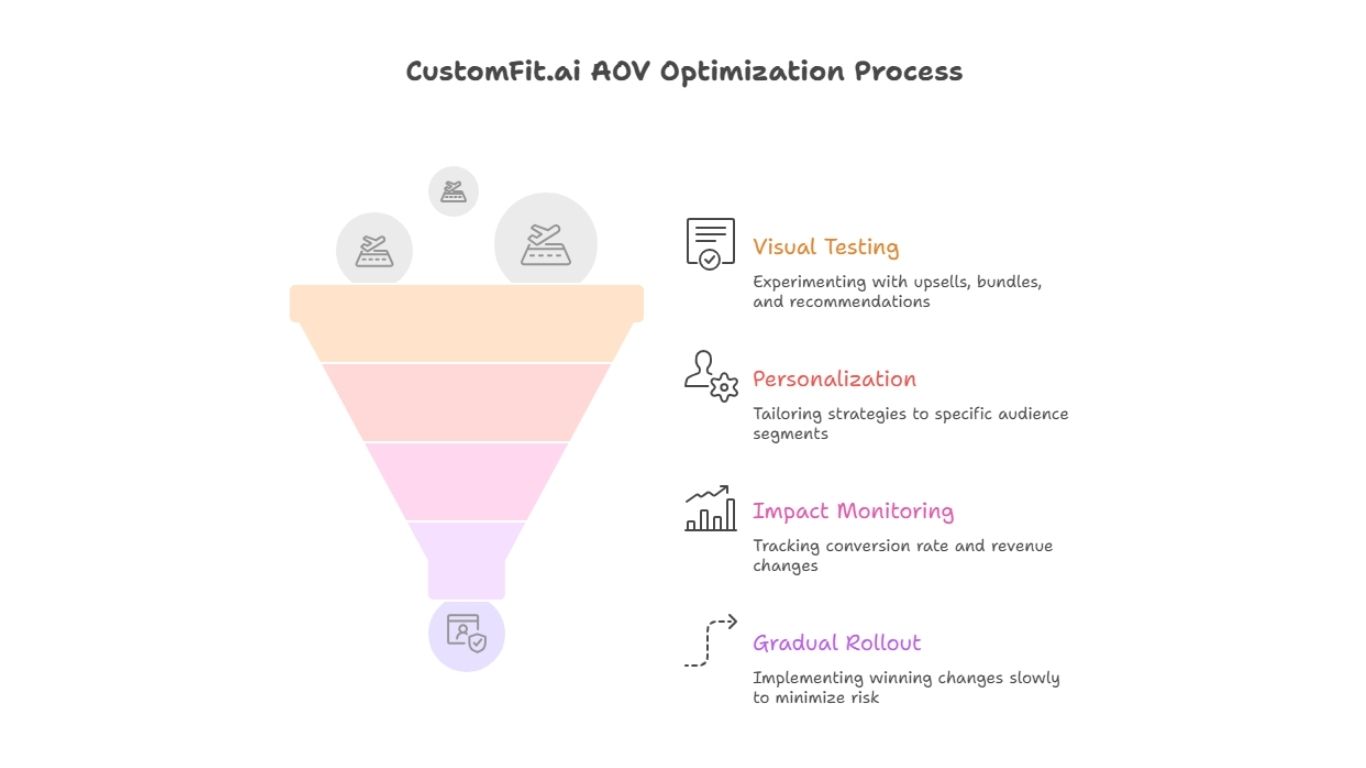 CustomFit.ai AOV Optimization Process

Visual Testing

Experimenting with upsells, bundles, and recommendations

Personalization

Tailoring strategies to specific audience segments

Impact Monitoring

Tracking conversion rate and revenue changes

Gradual Rollout

Implementing winning changes slowly to minimize risk